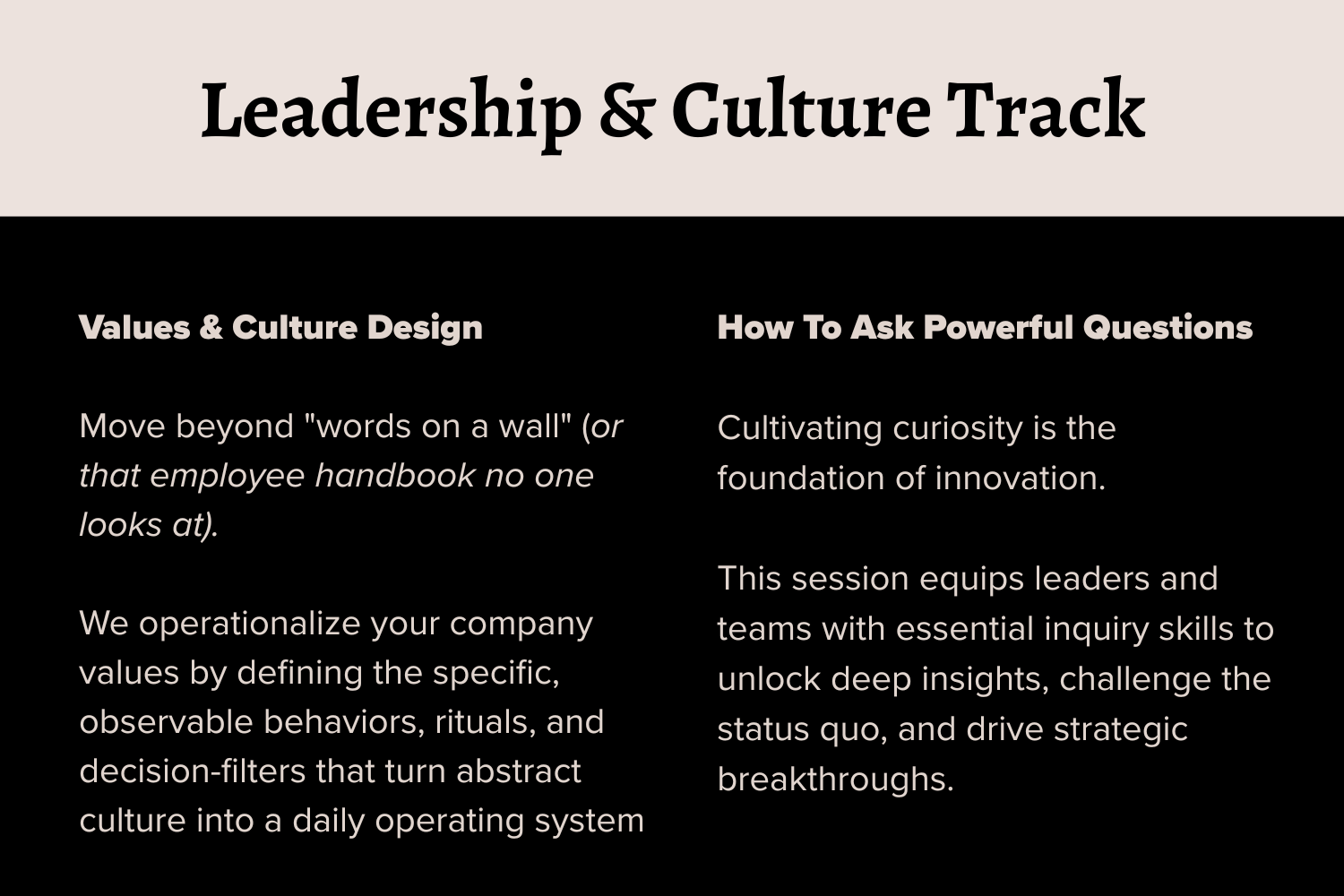 Leadership & Culture Track

Values & Culture Design

Move beyond "words on a wall" (or that employee handbook no one looks at).

We operationalize your company values by defining the specific, observable behaviors, rituals, and decision-filters that turn abstract culture into a daily operating system

How To Ask Powerful Questions

Cultivating curiosity is the foundation of innovation.

This session equips leaders and teams with essential inquiry skills to unlock deep insights, challenge the status quo, and drive strategic breakthroughs.